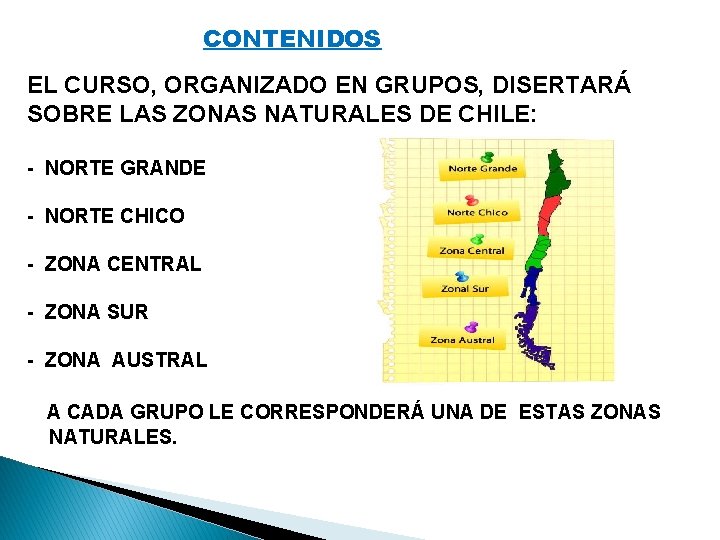 CONTENIDOS

EL CURSO, ORGANIZADO EN GRUPOS, DISERTARÁ SOBRE LAS ZONAS NATURALES DE CHILE:

- NORTE GRANDE

- NORTE CHICO

- ZONA CENTRAL

- ZONA SUR

- ZONA AUSTRAL

Norte Grande

Norte Chico

Zona Central

Zonal Sur

Zona Austral

A CADA GRUPO LE CORRESPONDERÁ UNA DE ESTAS ZONAS NATURALES.